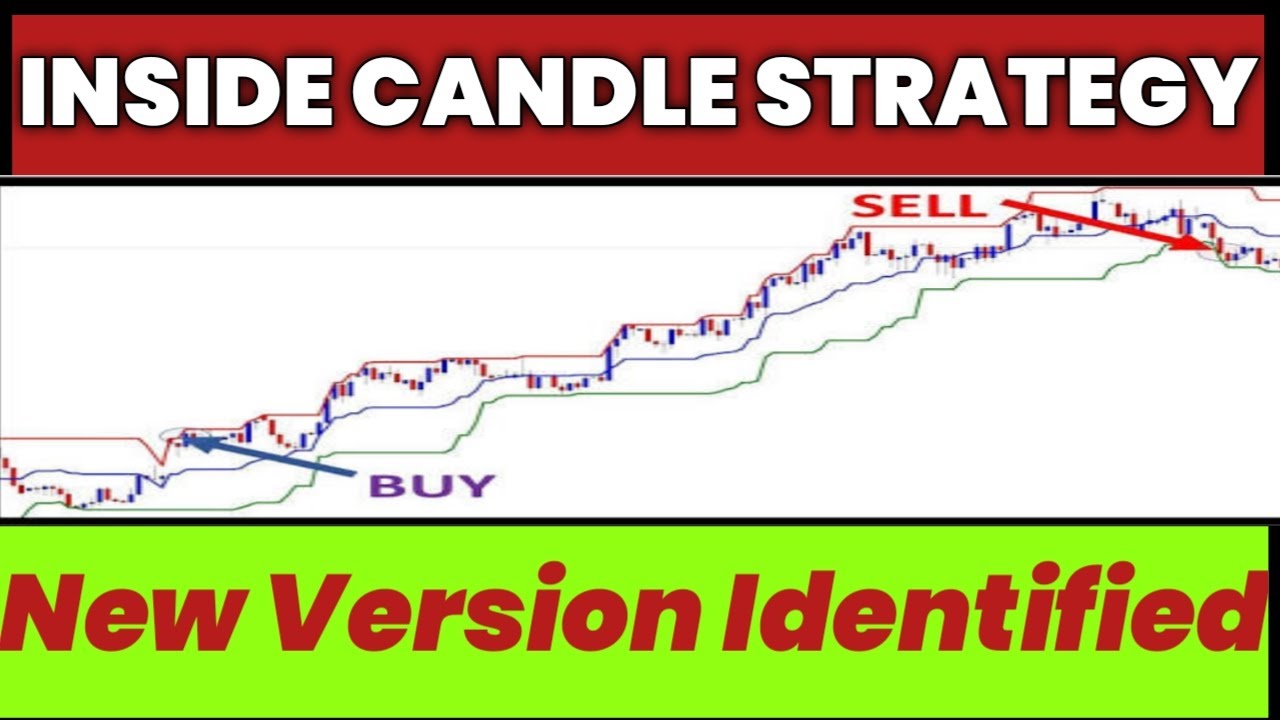 INSIDE CANDLE STRATEGY

SELL

BUY

New Version Identified